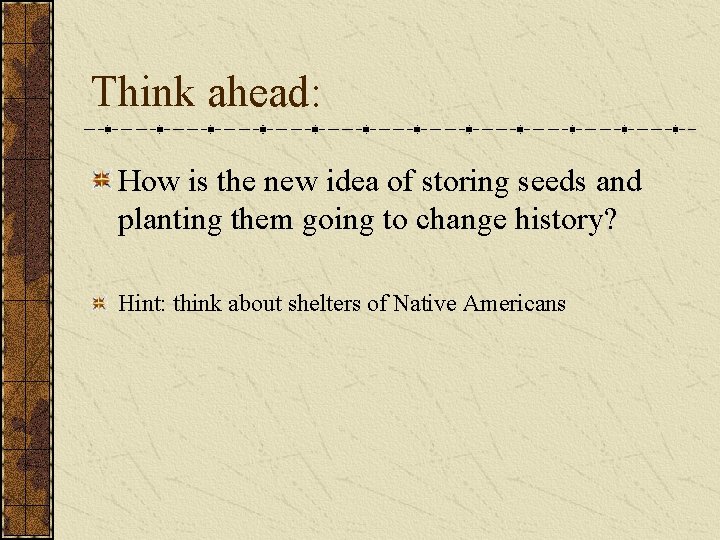 Think ahead:

How is the new idea of storing seeds and planting them going to change history?

Hint: think about shelters of Native Americans